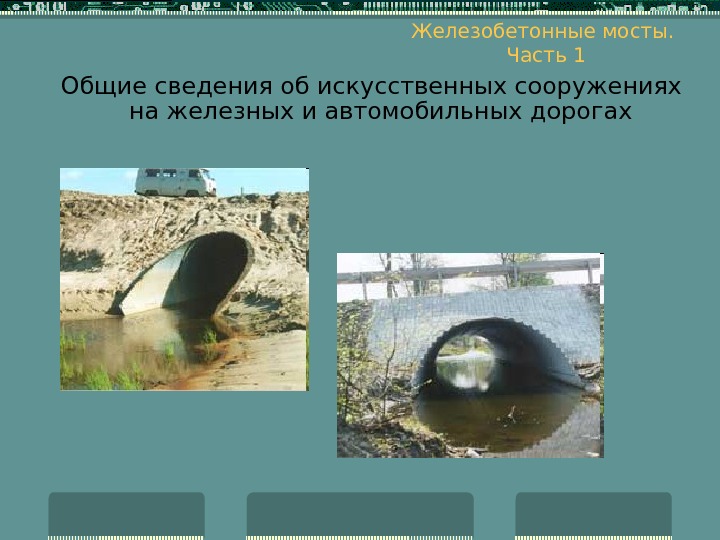 Железобетонные мосты.
Часть 1

Общие сведения об искусственных сооружениях на железных и автомобильных дорогах